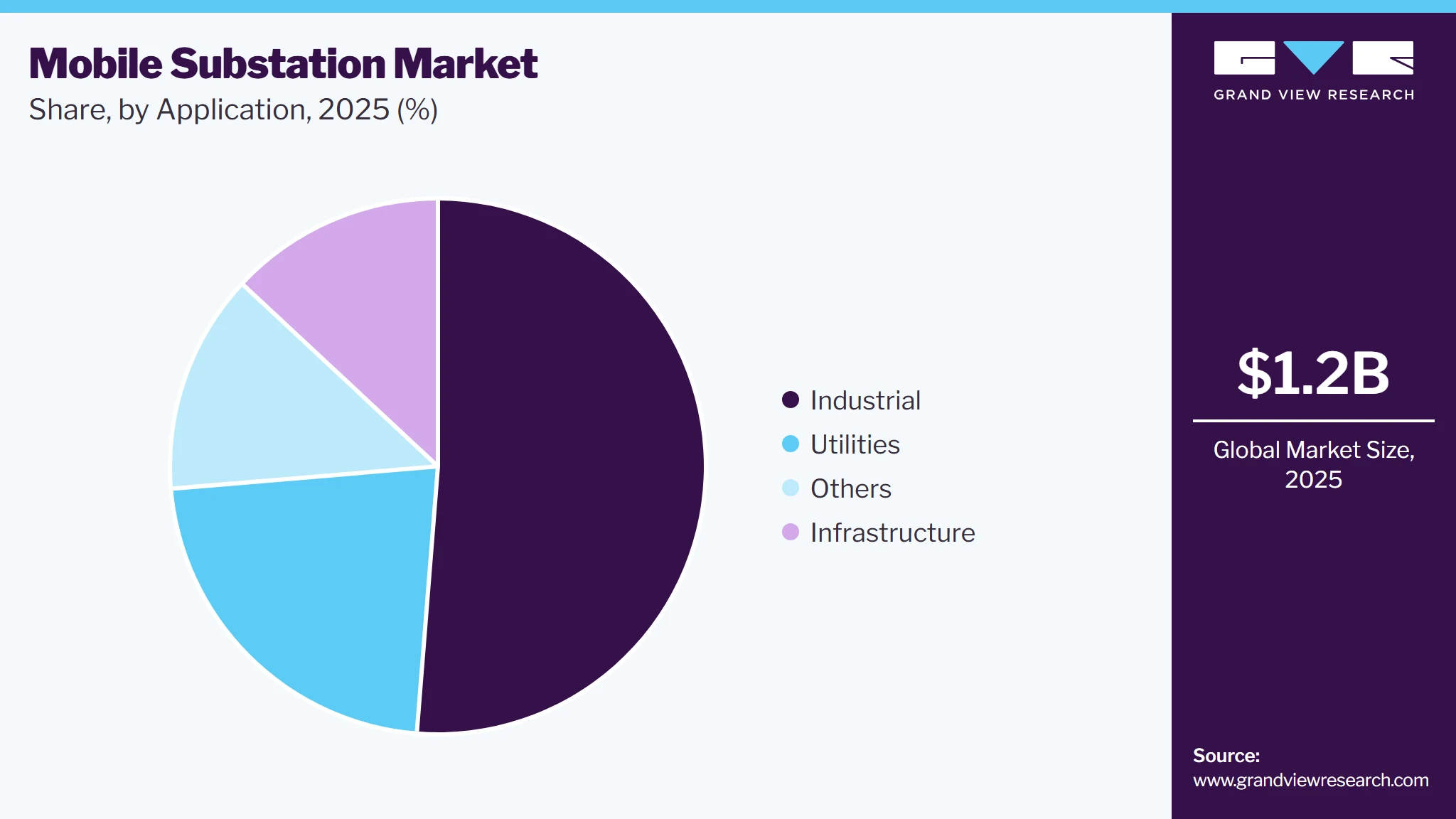 Mobile Substation Market
Share, by Application, 2025 (%)

Industrial
Utilities
Others
Infrastructure

GRAND VIEW RESEARCH

$1.2B
Global Market Size, 2025

Source:
www.grandviewresearch.com